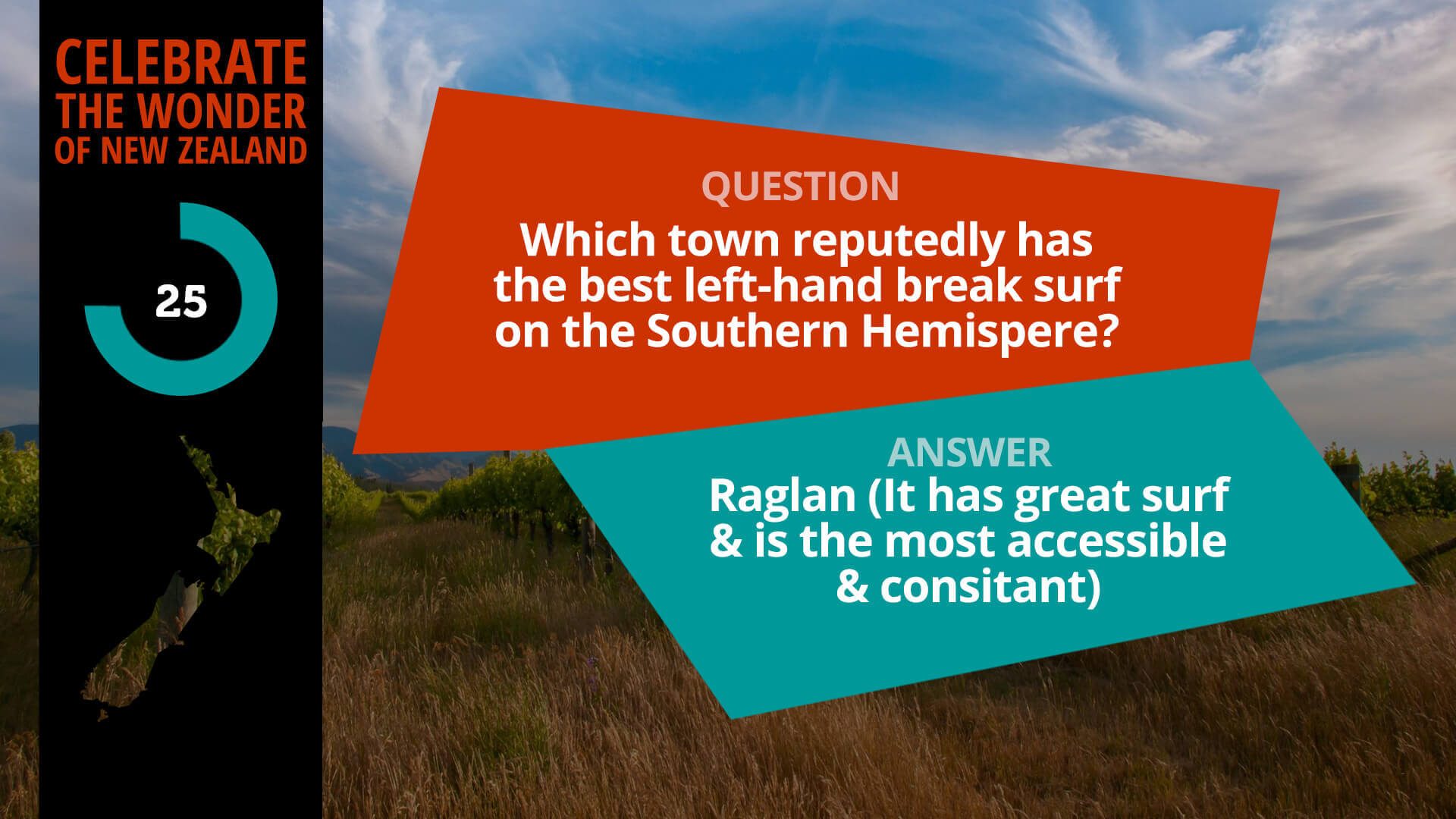 CELEBRATE THE WONDER OF NEW ZEALAND

25

QUESTION

Which town reputedly has the best left-hand break surf on the Southern Hemispere?

ANSWER

Raglan (It has great surf & is the most accessible & consitant)